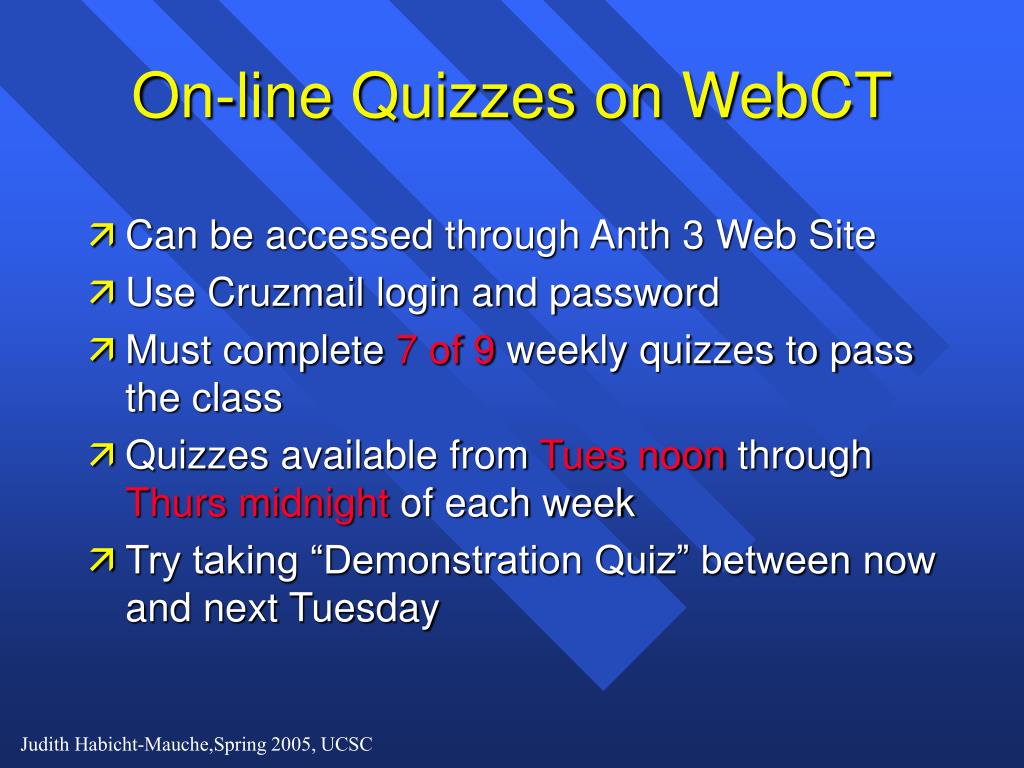 On-line Quizzes on WebCT

Can be accessed through Anth 3 Web Site

Use Cruzmail login and password

Must complete 7 of 9 weekly quizzes to pass the class

Quizzes available from Tues noon through Thurs midnight of each week

Try taking “Demonstration Quiz” between now and next Tuesday

Judith Habicht-Mauche,Spring 2005, UCSC